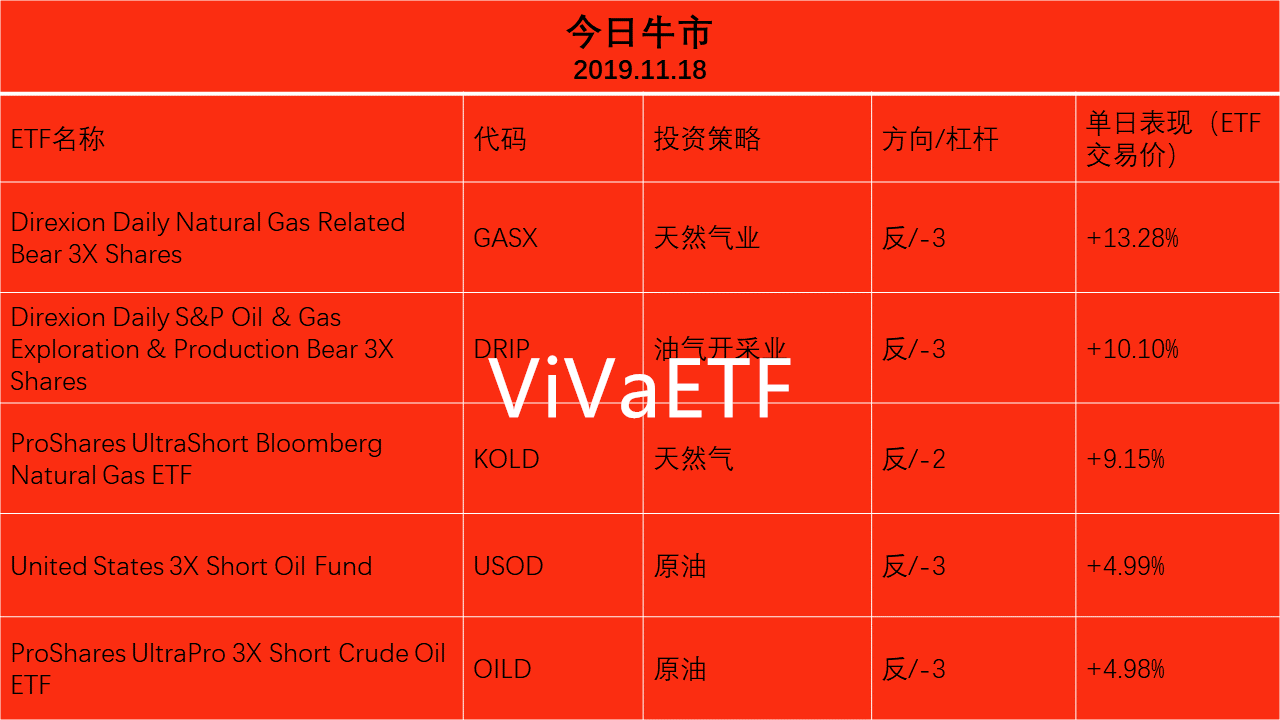 今日牛市
2019.11.18

| ETF名称 | 代码 | 投资策略 | 方向/杠杆 | 单日表现（ETF交易价） |
|---|---|---|---|---|
| Direxion Daily Natural Gas Related Bear 3X Shares | GASX | 天然气业 | 反/-3 | +13.28% |
| Direxion Daily S&P Oil & Gas Exploration & Production Bear 3X Shares | DRIP | 油气开采业 | 反/-3 | +10.10% |
| ProShares UltraShort Bloomberg Natural Gas ETF | KOLD | 天然气 | 反/-2 | +9.15% |
| United States 3X Short Oil Fund | USOD | 原油 | 反/-3 | +4.99% |
| ProShares UltraPro 3X Short Crude Oil ETF | OILD | 原油 | 反/-3 | +4.98% |

ViVaETF